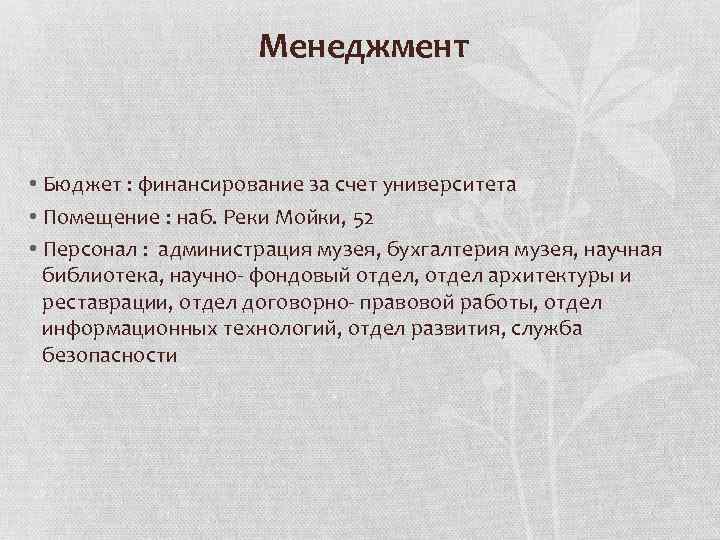 Менеджмент

• Бюджет : финансирование за счет университета

• Помещение : наб. Реки Мойки, 52

• Персонал : администрация музея, бухгалтерия музея, научная библиотека, научно- фондовый отдел, отдел архитектуры и реставрации, отдел договорно- правовой работы, отдел информационных технологий, отдел развития, служба безопасности